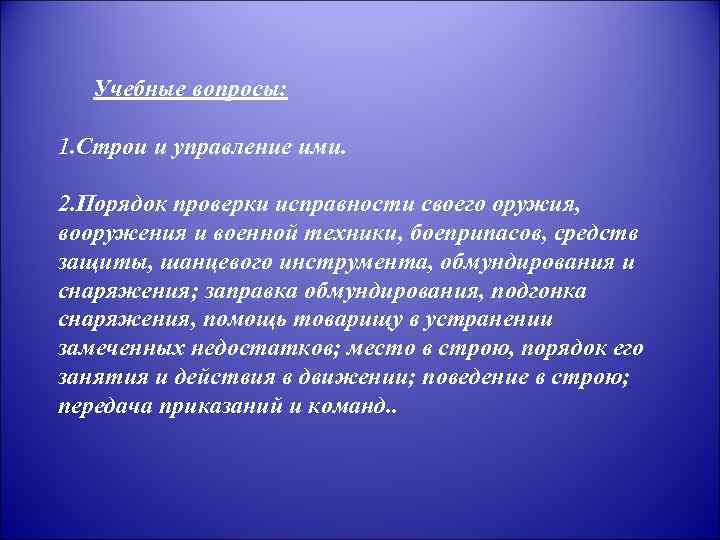 Учебные вопросы:

1.Строи и управление ими.

2.Порядок проверки исправности своего оружия, вооружения и военной техники, боеприпасов, средств защиты, шанцевого инструмента, обмундирования и снаряжения; заправка обмундирования, подгонка снаряжения, помощь товарищу в устранении замеченных недостатков; место в строю, порядок его занятия и действия в движении; поведение в строю; передача приказаний и команд..